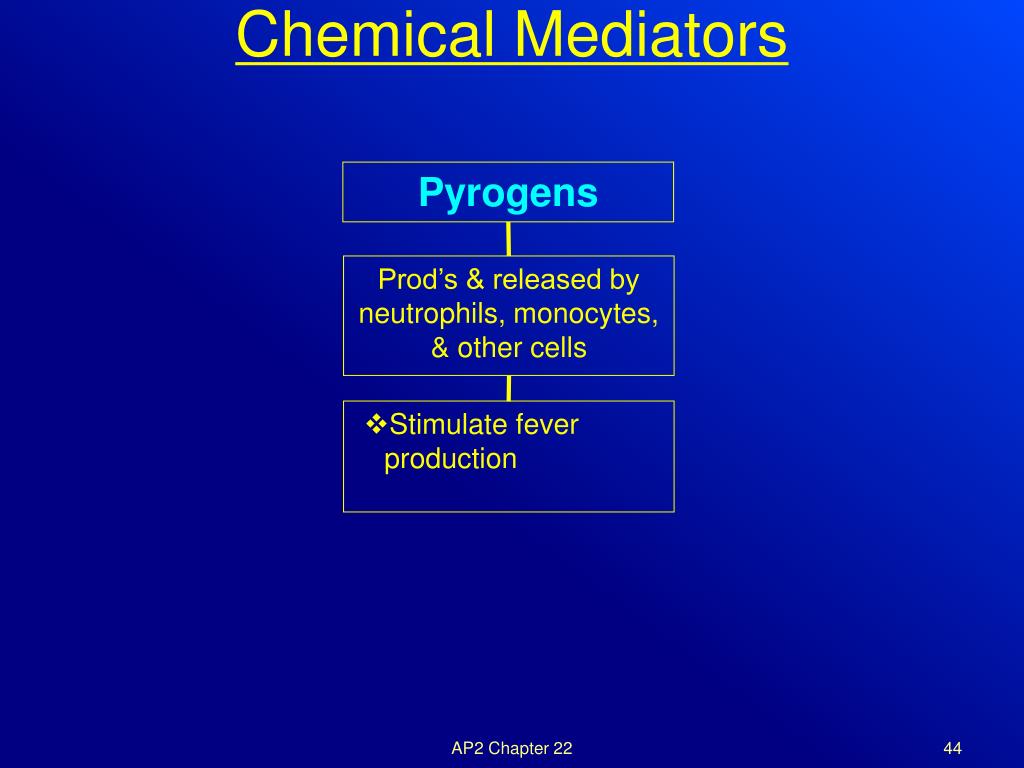 Chemical Mediators

Pyrogens

Prod’s & released by neutrophils, monocytes, & other cells

❖Stimulate fever production

AP2 Chapter 22

44